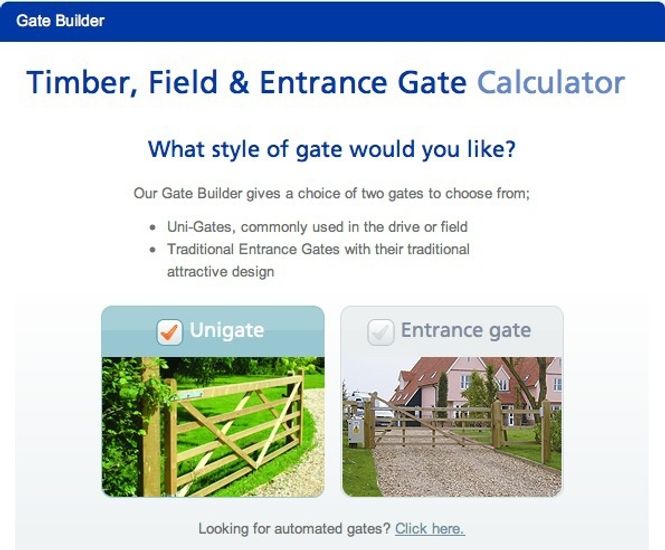 Gate Builder

Timber, Field & Entrance Gate Calculator

What style of gate would you like?

Our Gate Builder gives a choice of two gates to choose from;

- Uni-Gates, commonly used in the drive or field
- Traditional Entrance Gates with their traditional attractive design

Unigate

Entrance gate

Looking for automated gates? Click here.